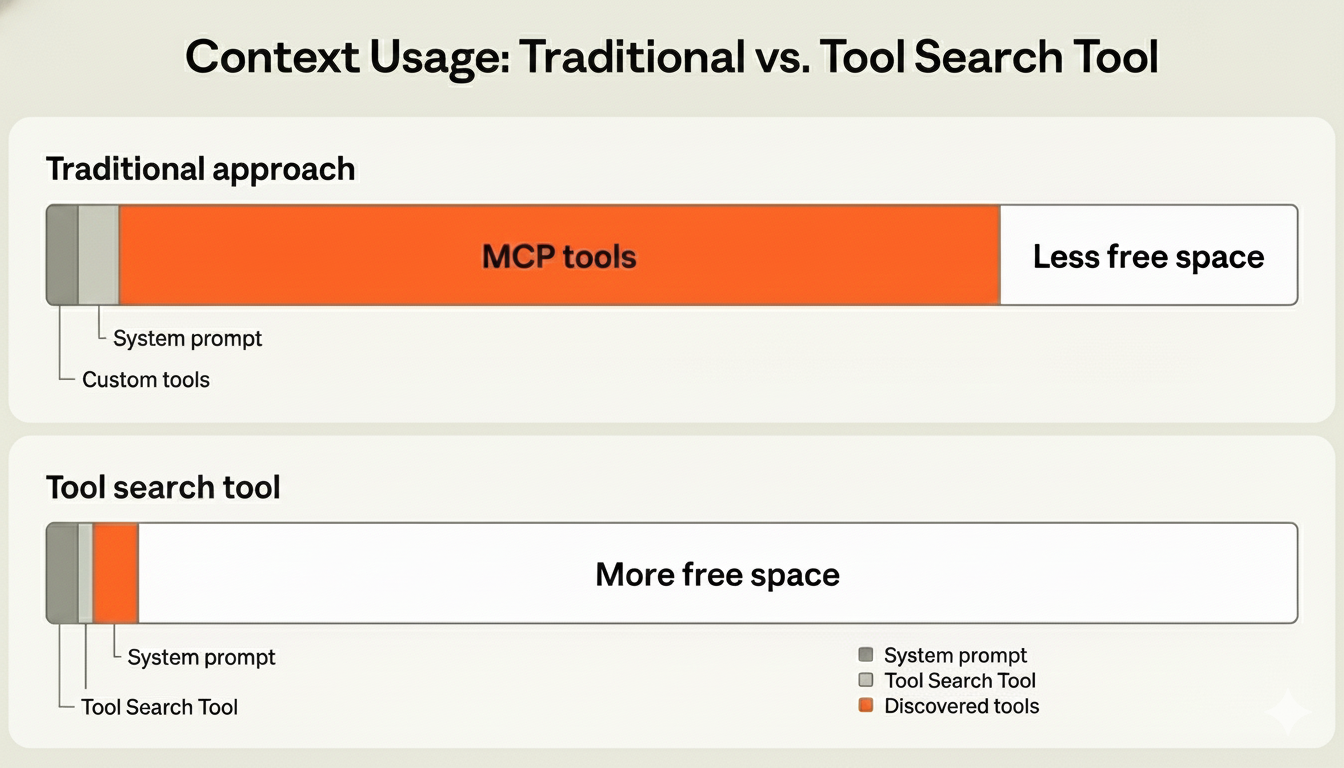 Context Usage: Traditional vs. Tool Search Tool

Traditional approach

MCP tools

Less free space

System prompt

Custom tools

Tool search tool

More free space

System prompt

Tool Search Tool

System prompt
Tool Search Tool
Discovered tools